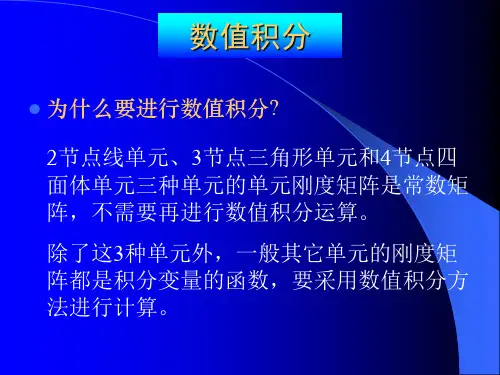 数值积分

为什么要进行数值积分?

2节点线单元、3节点三角形单元和4节点四面体单元三种单元的单元刚度矩阵是常数矩阵，不需要再进行数值积分运算。

除了这3种单元外，一般其它单元的刚度矩阵都是积分变量的函数，要采用数值积分方法进行计算。